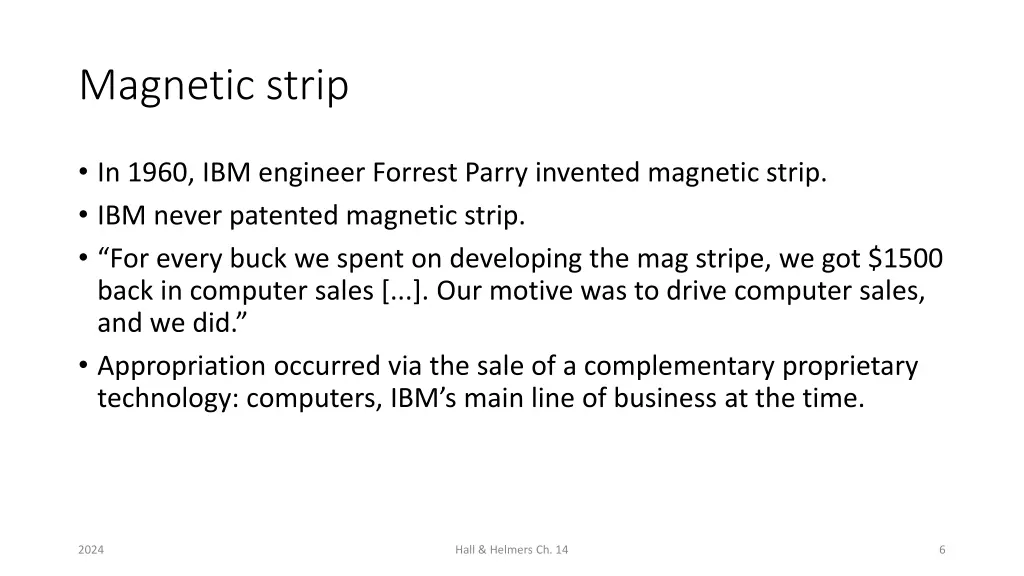 Magnetic strip

• In 1960, IBM engineer Forrest Parry invented magnetic strip.
• IBM never patented magnetic strip.
• “For every buck we spent on developing the mag stripe, we got \$1500 back in computer sales [...]. Our motive was to drive computer sales, and we did.”
• Appropriation occurred via the sale of a complementary proprietary technology: computers, IBM’s main line of business at the time.

2024

Hall & Helmers Ch. 14

6